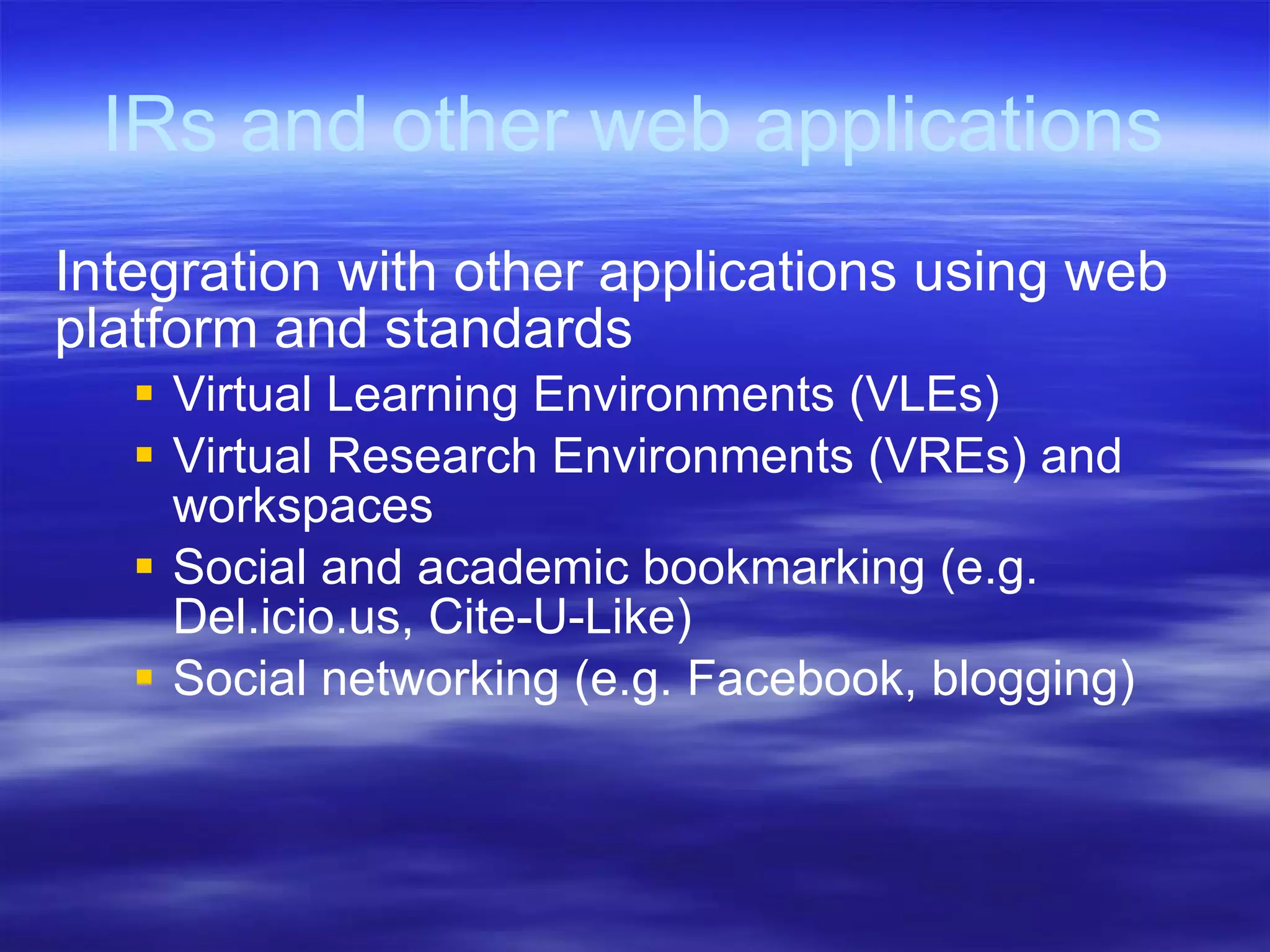 IRs and other web applications

Integration with other applications using web platform and standards

- Virtual Learning Environments (VLEs)
- Virtual Research Environments (VREs) and workspaces
- Social and academic bookmarking (e.g. Del.icio.us, Cite-U-Like)
- Social networking (e.g. Facebook, blogging)